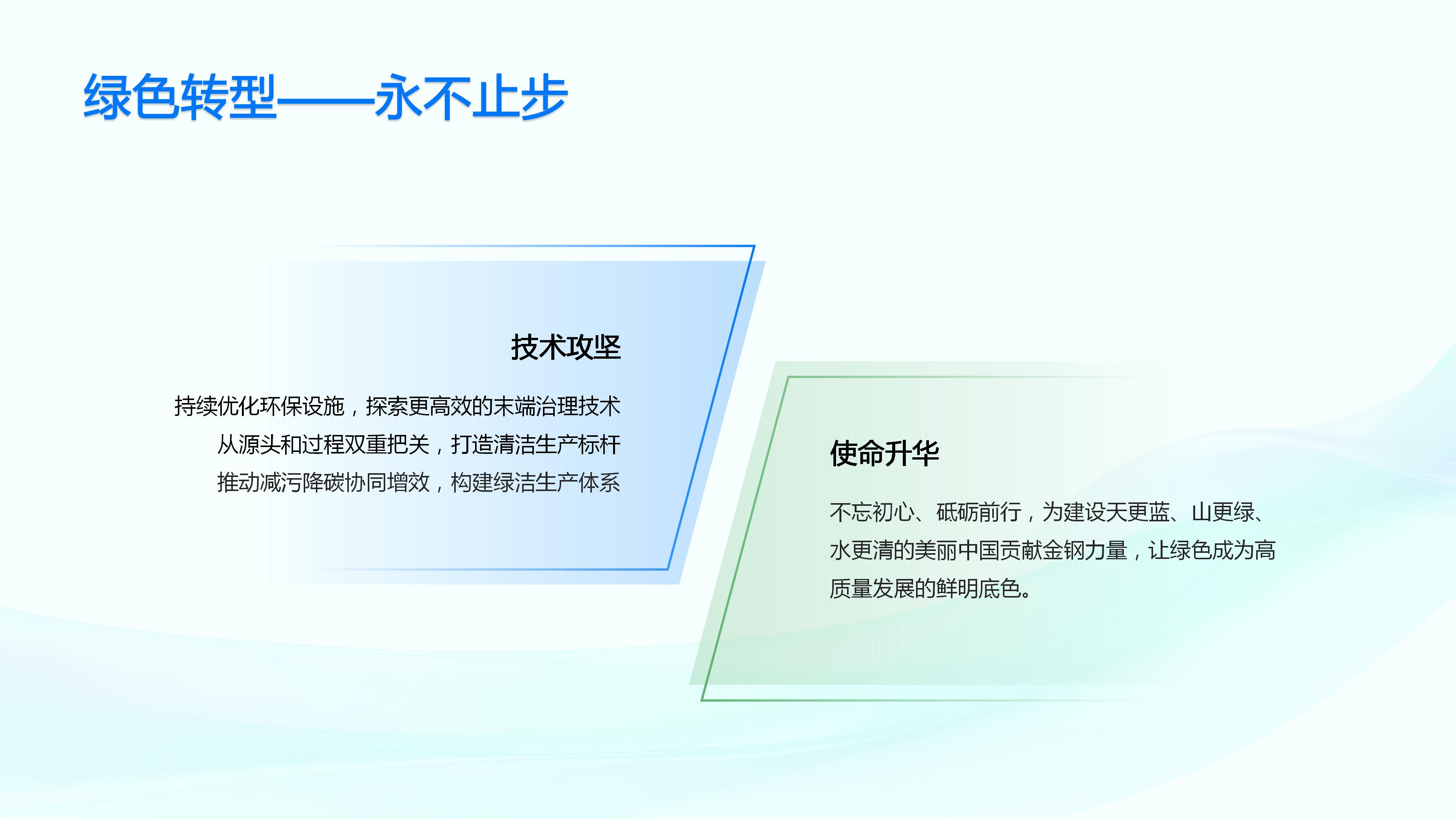 绿色转型——永不止步

技术攻坚

持续优化环保设施，探索更高效的末端治理技术
从源头和过程双重把关，打造清洁生产标杆
推动减污降碳协同增效，构建绿洁生产体系

使命升华

不忘初心、砥砺前行，为建设天更蓝、山更绿、水更清的美丽中国贡献金钢力量，让绿色成为高质量发展的鲜明底色。